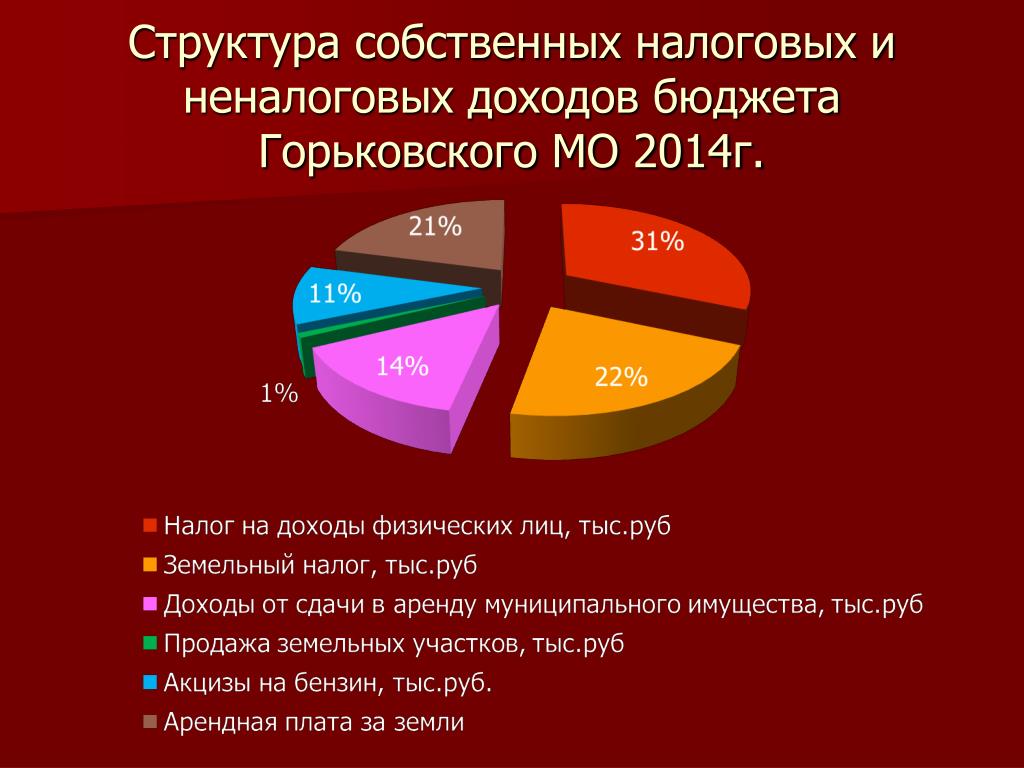 Структура собственных налоговых и неналоговых доходов бюджета Горьковского МО 2014г.

21%
31%
11%
14%
22%
1%

Налог на доходы физических лиц, тыс.руб
Земельный налог, тыс.руб
Доходы от сдачи в аренду муниципального имущества, тыс.руб
Продажа земельных участков, тыс.руб
Акцизы на бензин, тыс.руб.
Арендная плата за земли